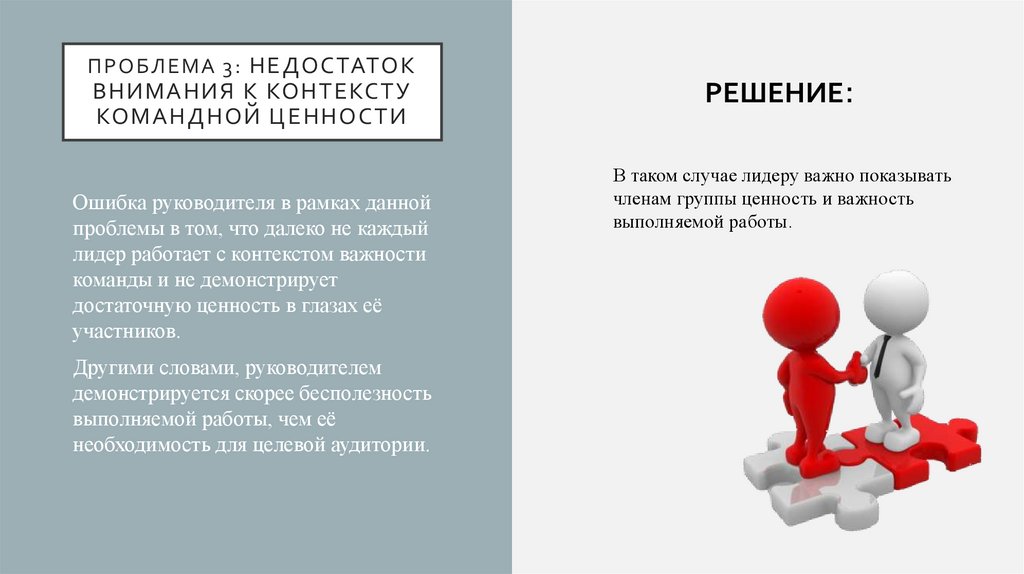 ПРОБЛЕМА 3: НЕДОСТАТОК ВНИМАНИЯ К КОНТЕКСТУ КОМАНДНОЙ ЦЕННОСТИ

Ошибка руководителя в рамках данной проблемы в том, что далеко не каждый лидер работает с контекстом важности команды и не демонстрирует достаточную ценность в глазах её участников.

Другими словами, руководителем демонстрируется скорее бесполезность выполняемой работы, чем её необходимость для целевой аудитории.

РЕШЕНИЕ:

В таком случае лидеру важно показывать членам группы ценность и важность выполняемой работы.